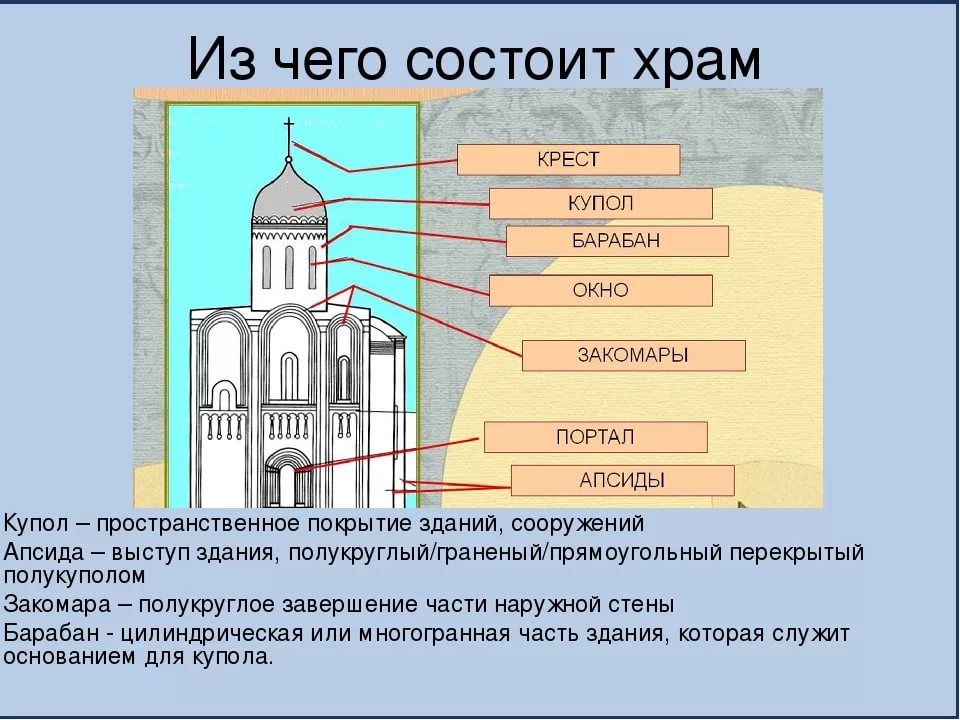 Из чего состоит храм

КРЕСТ

КУПОЛ

БАРАБАН

ОКНО

ЗАКОМАРЫ

ПОРТАЛ

АПСИДЫ

Купол – пространственное покрытие зданий, сооружений

Апсида – выступ здания, полукруглый/граненый/прямоугольный перекрытый полукуполом

Закомара – полукруглое завершение части наружной стены

Барабан - цилиндрическая или многогранная часть здания, которая служит основанием для купола.